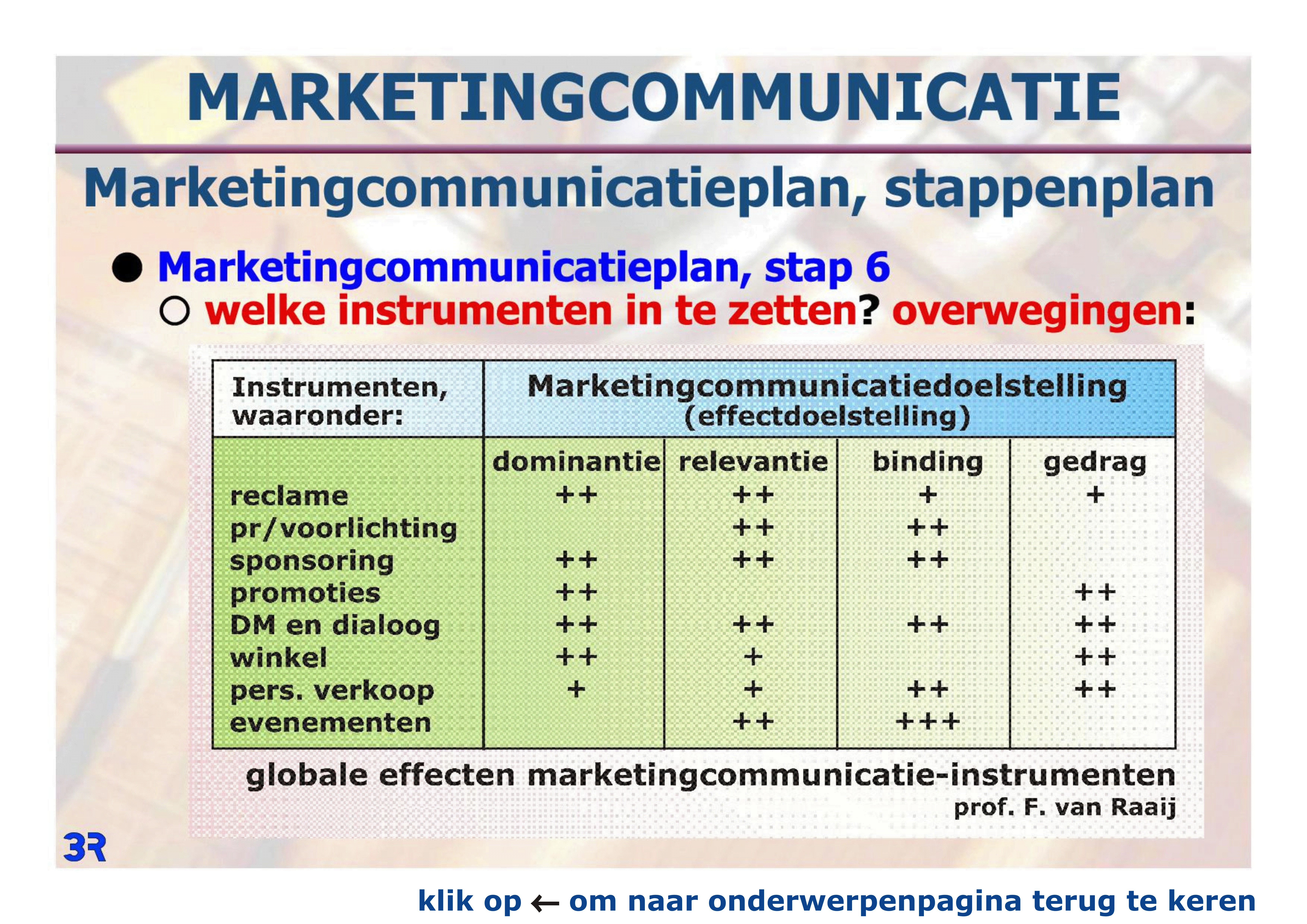 MARKETINGCOMMUNICATIE

Marketingcommunicatieplan, stappenplan

● Marketingcommunicatieplan, stap 6
○ welke instrumenten in te zetten? overwegingen:

| Instrumenten, waaronder: | Marketingcommunicatiedoelstelling (effectdoelstelling) | | | |
|---|---|---|---|---|
| | dominantie | relevantie | binding | gedrag |
| reclame | ++ | ++ | + | + |
| pr/voorlichting | | ++ | ++ | |
| sponsoring | ++ | ++ | ++ | |
| promoties | ++ | | | ++ |
| DM en dialoog | ++ | ++ | ++ | ++ |
| winkel | ++ | + | | ++ |
| pers. verkoop | + | + | ++ | ++ |
| evenementen | | ++ | +++ | |

globale effecten marketingcommunicatie-instrumenten
prof. F. van Raaij

3R

klik op ← om naar onderwerpenpagina terug te keren